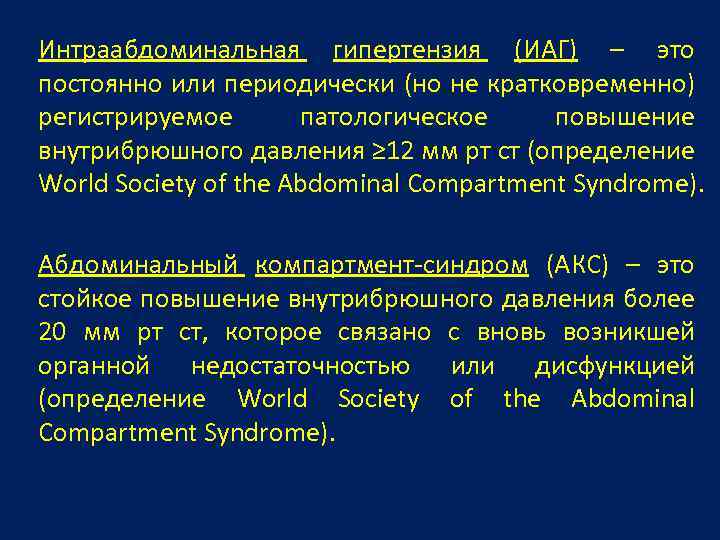 Интраабдоминальная гипертензия (ИАГ) – это постоянно или периодически (но не кратковременно) регистрируемое патологическое повышение внутрибрюшного давления ≥12 мм рт ст (определение World Society of the Abdominal Compartment Syndrome).

Абдоминальный компартмент-синдром (АКС) – это стойкое повышение внутрибрюшного давления более 20 мм рт ст, которое связано с вновь возникшей органной недостаточностью или дисфункцией (определение World Society of the Abdominal Compartment Syndrome).